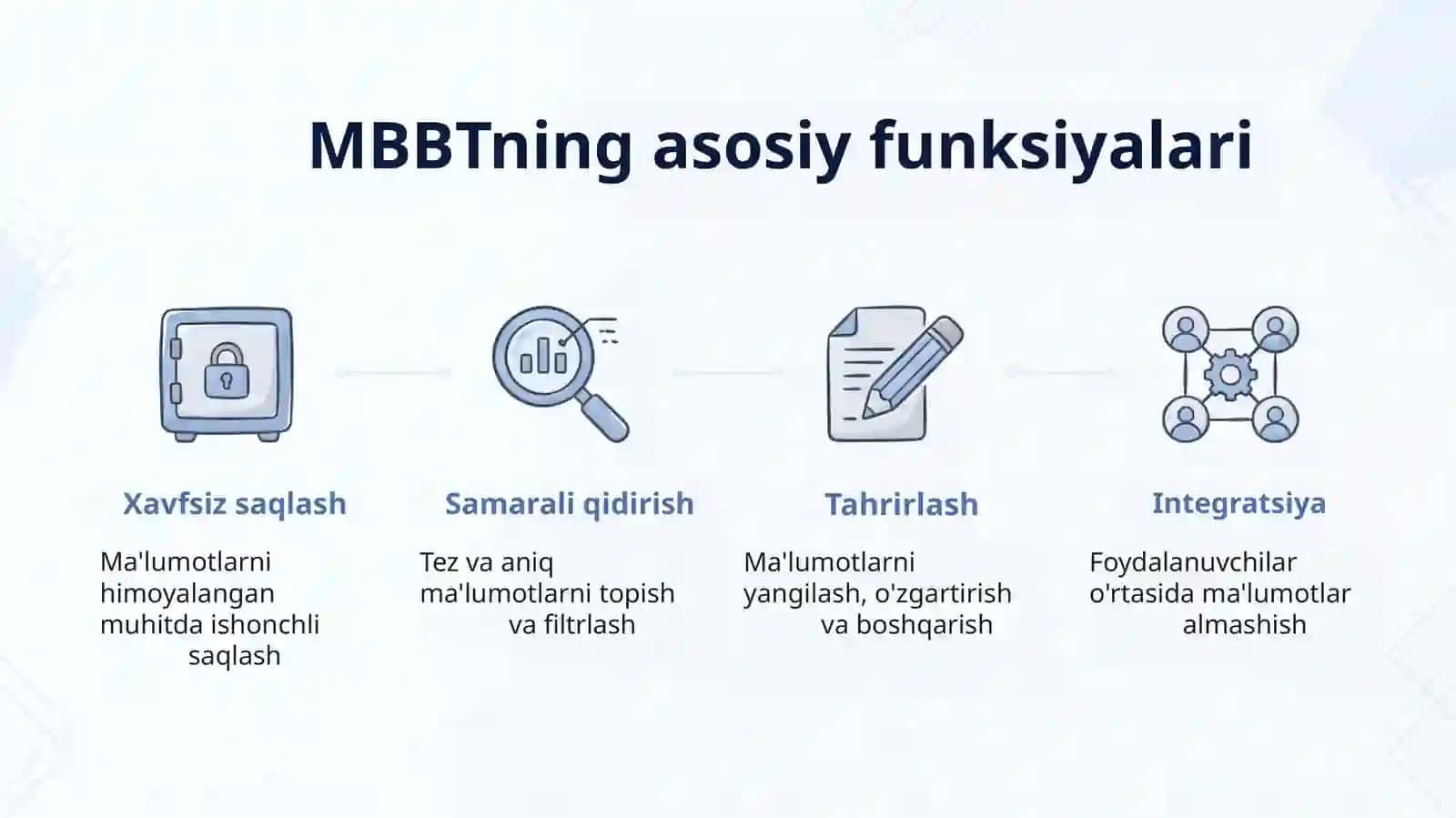 MBBTning asosiy funksiyalari

Xavfsiz saqlash

Ma'lumotlarni himoyalangan muhitda ishonchli saqlash

Samarali qidirish

Tez va aniq ma'lumotlarni topish va filtrlash

Tahrirlash

Ma'lumotlarni yangilash, o'zgartirish va boshqarish

Integratsiya

Foydalanuvchilar o'rtasida ma'lumotlar almashish